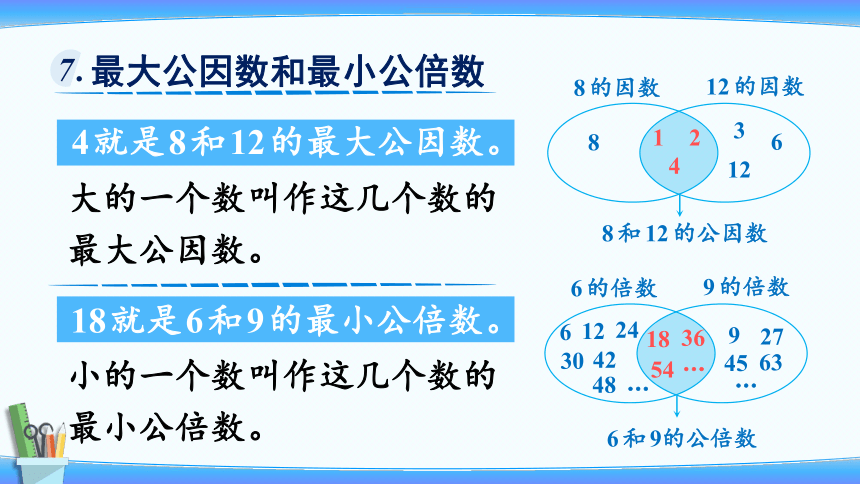 7. 最大公因数和最小公倍数

4就是8和12的最大公因数。

大的一个数叫作这几个数的最大公因数。

18就是6和9的最小公倍数。

小的一个数叫作这几个数的最小公倍数。

8的因数
12的因数
8
1 2
4
3
6
12
8和12的公因数

6的倍数
9的倍数
6 12 24
30 42
48 …
18 36
54 …
9 27
45 63
…
6和9的公倍数